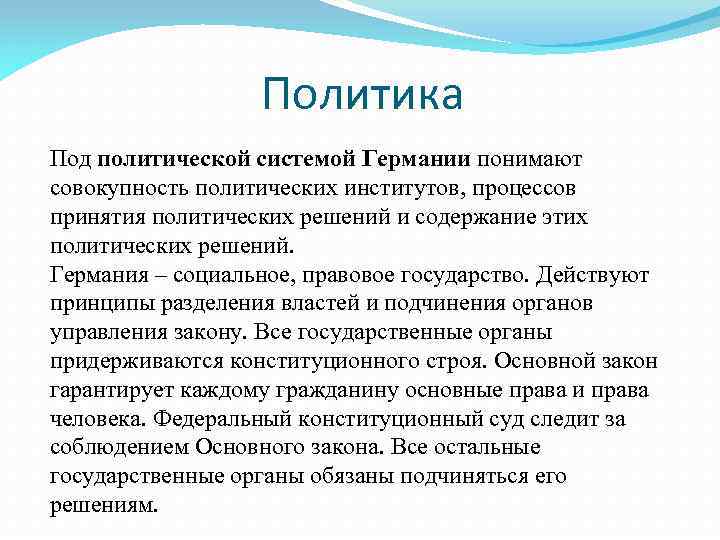 Политика

Под политической системой Германии понимают совокупность политических институтов, процессов принятия политических решений и содержание этих политических решений.
Германия – социальное, правовое государство. Действуют принципы разделения властей и подчинения органов управления закону. Все государственные органы придерживаются конституционного строя. Основной закон гарантирует каждому гражданину основные права и права человека. Федеральный конституционный суд следит за соблюдением Основного закона. Все остальные государственные органы обязаны подчиняться его решениям.